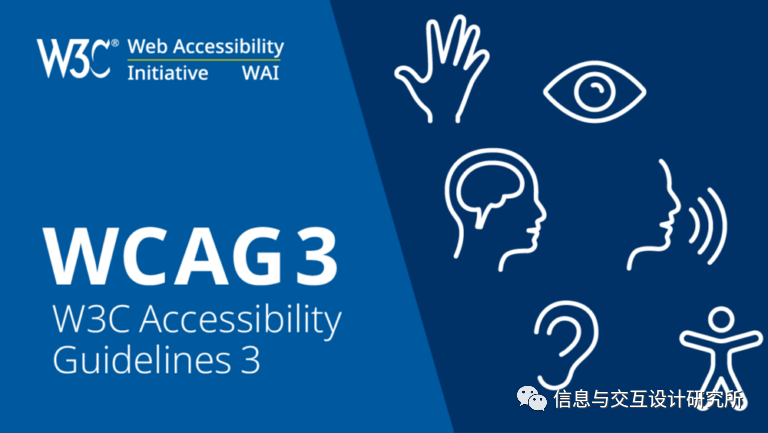 W3C® Web Accessibility Initiative WAI

WCAG 3
W3C Accessibility Guidelines 3

信息与交互设计研究所